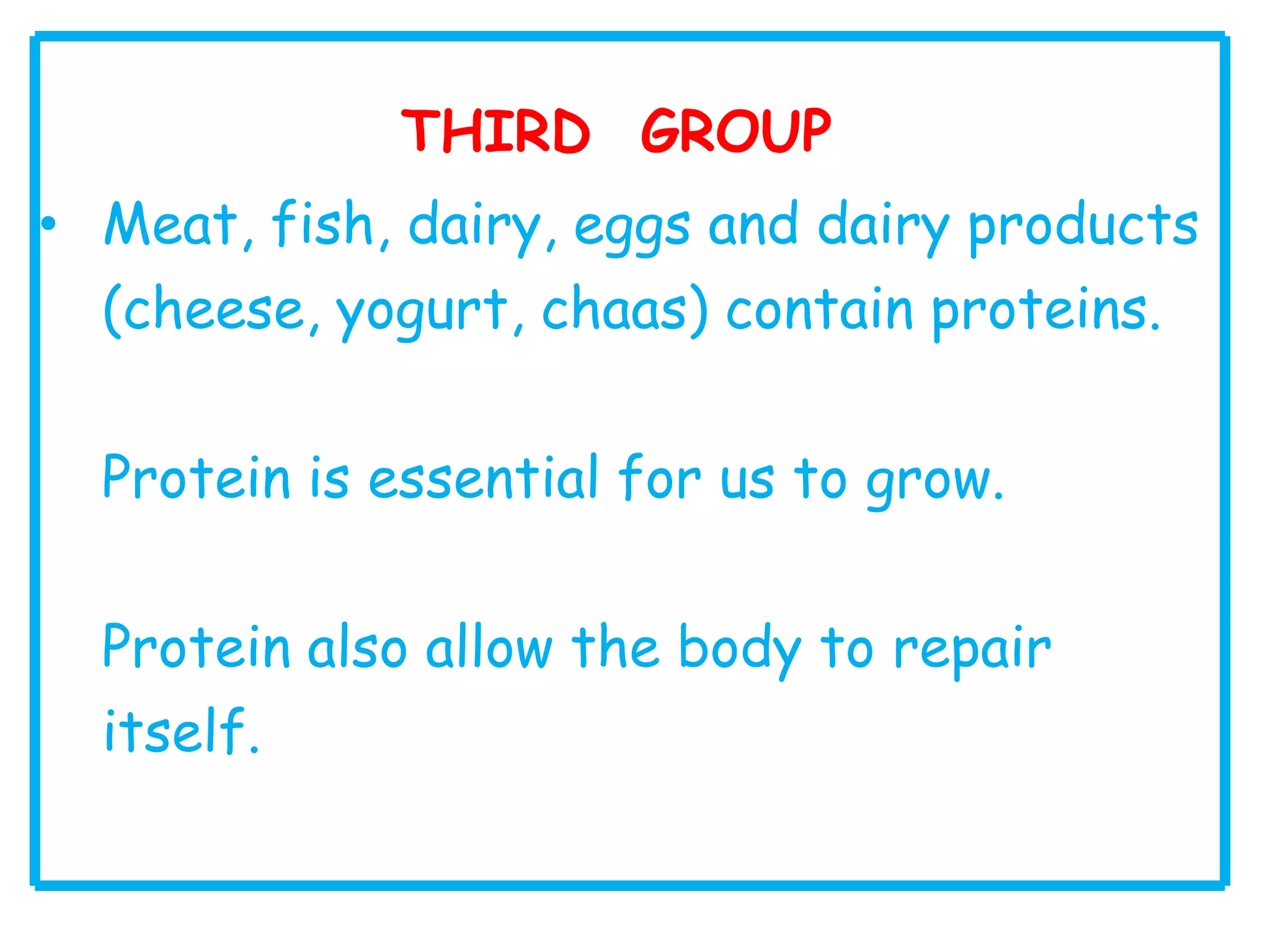 THIRD GROUP

• Meat, fish, dairy, eggs and dairy products (cheese, yogurt, chaas) contain proteins.

Protein is essential for us to grow.

Protein also allow the body to repair itself.